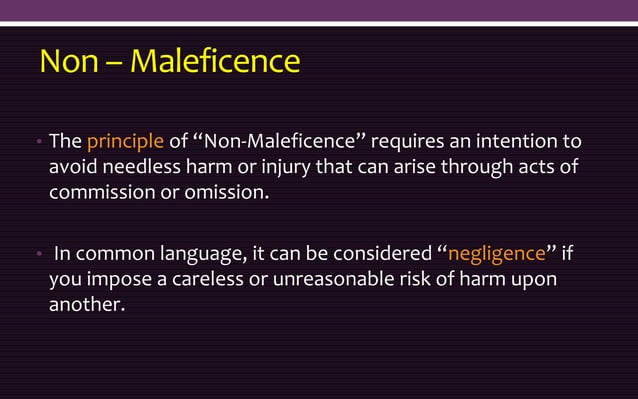 Non – Maleficence

• The principle of “Non-Maleficence” requires an intention to avoid needless harm or injury that can arise through acts of commission or omission.

• In common language, it can be considered “negligence” if you impose a careless or unreasonable risk of harm upon another.